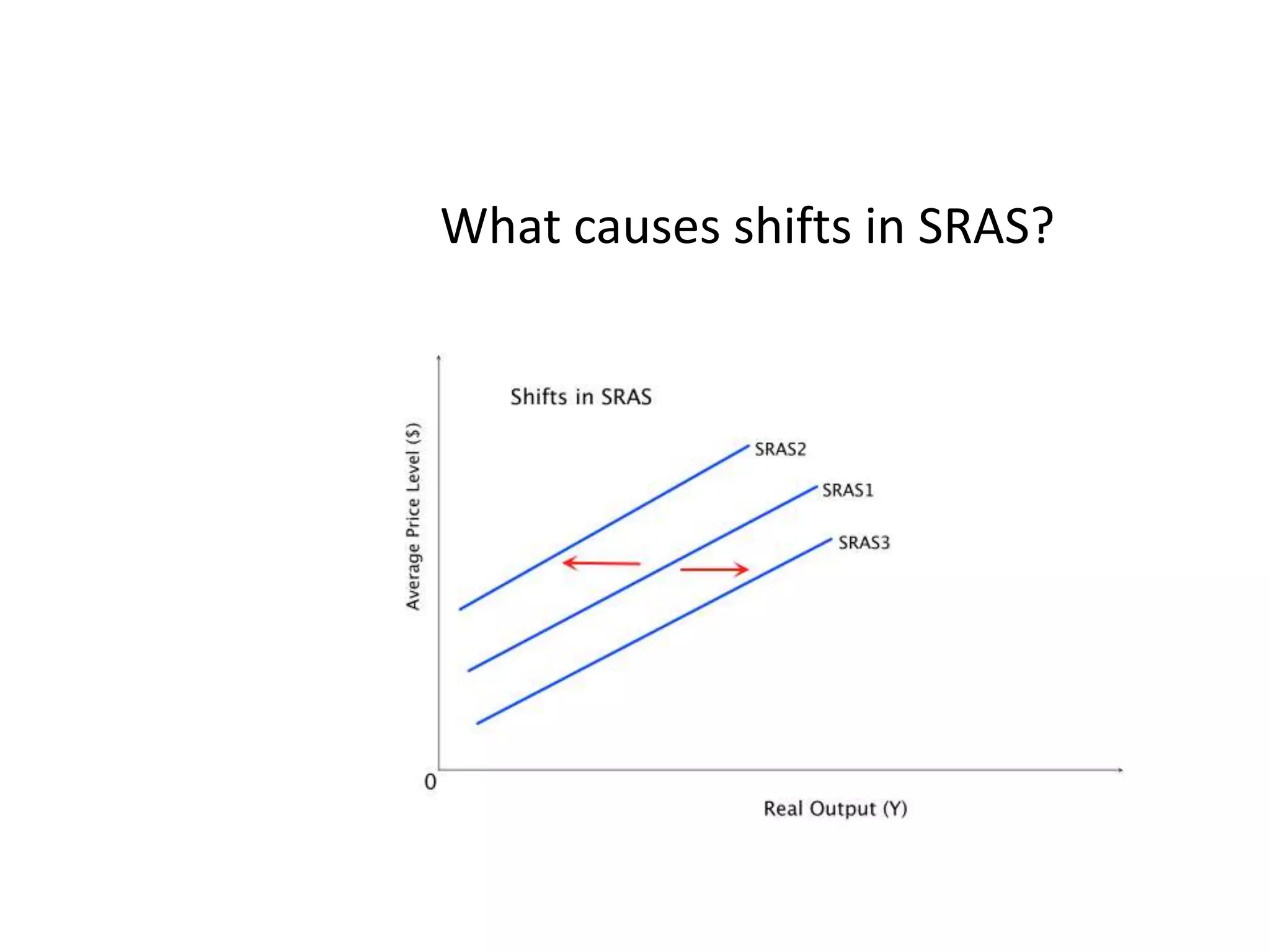 What causes shifts in SRAS?

Shifts in SRAS

Average Price Level ($)

SRAS2

SRAS1

SRAS3

0

Real Output (Y)